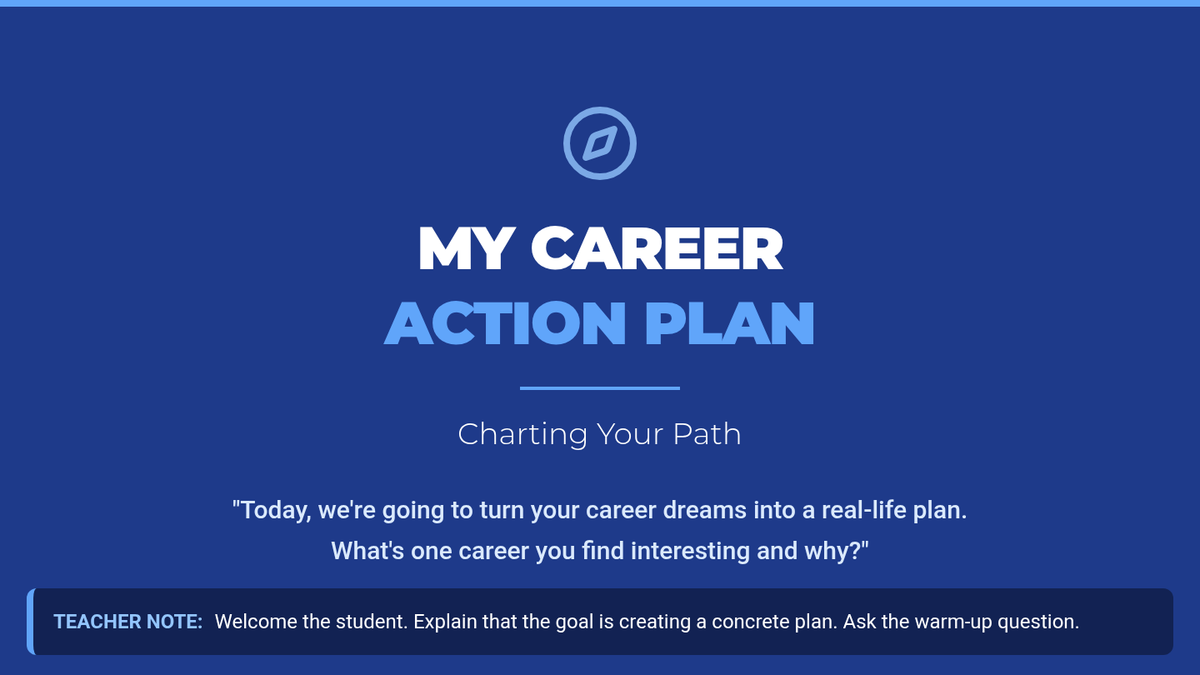 MY CAREER
ACTION PLAN

Charting Your Path

"Today, we're going to turn your career dreams into a real-life plan. What's one career you find interesting and why?"

TEACHER NOTE: Welcome the student. Explain that the goal is creating a concrete plan. Ask the warm-up question.